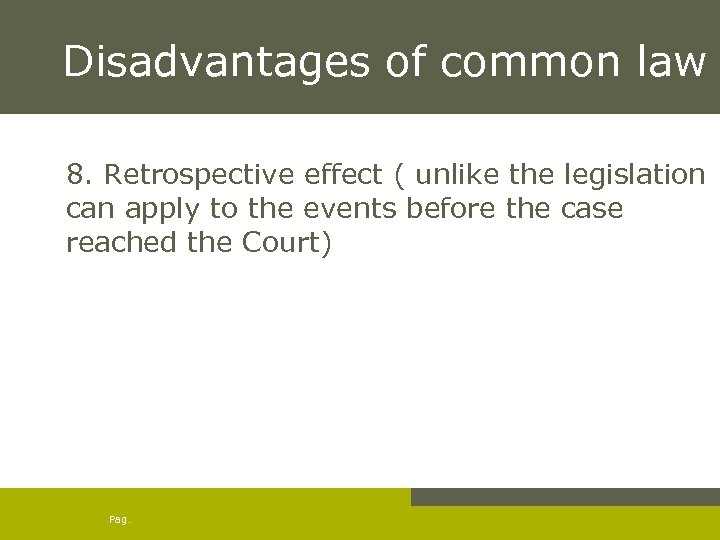 Disadvantages of common law

8. Retrospective effect ( unlike the legislation can apply to the events before the case reached the Court)

Pag.